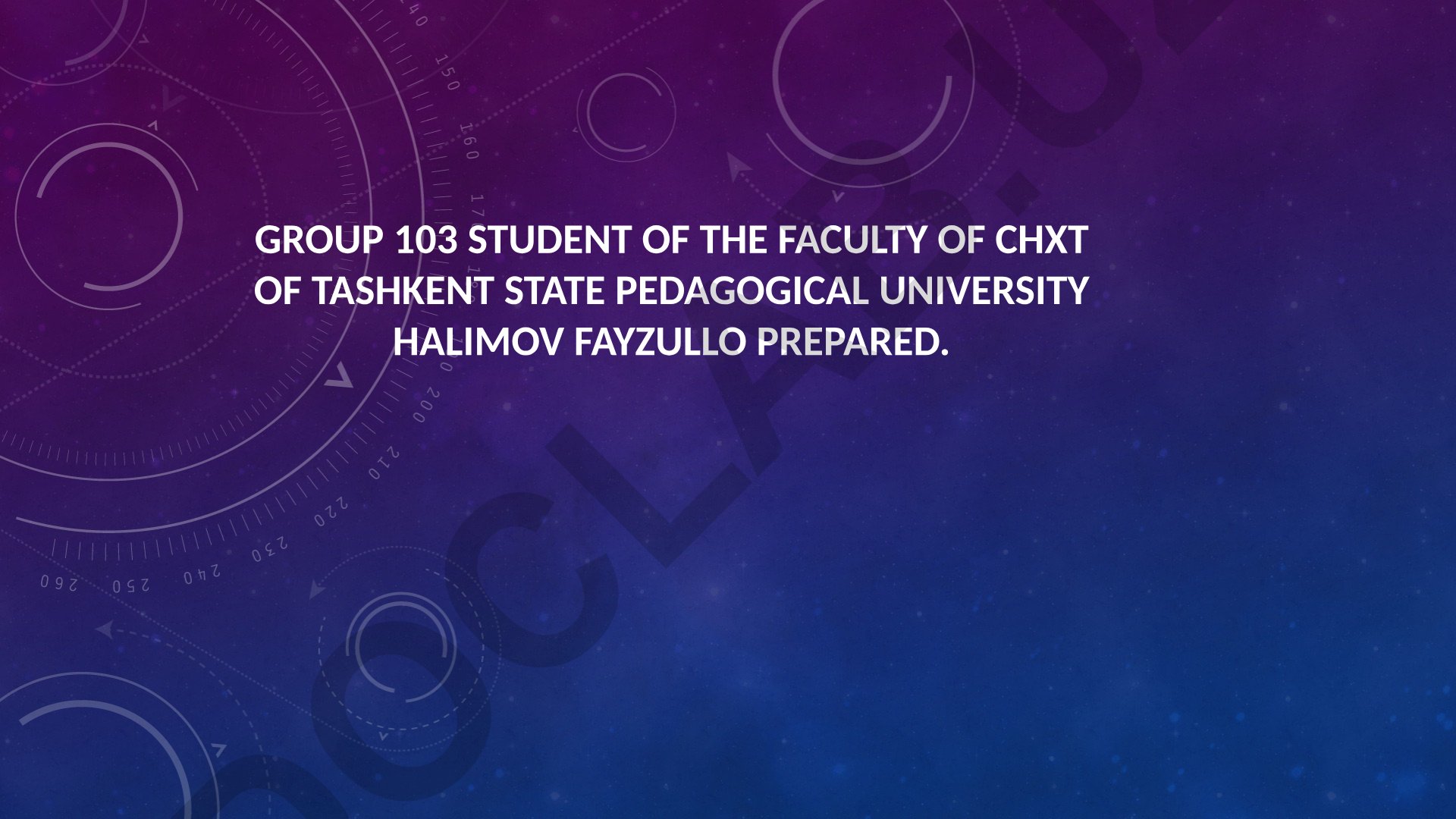 GROUP 103 STUDENT OF THE FACULTY OF CHXT OF TASHKENT STATE PEDAGOGICAL UNIVERSITY HALIMOV FAYZULLO PREPARED.

DOCLAB.UZ